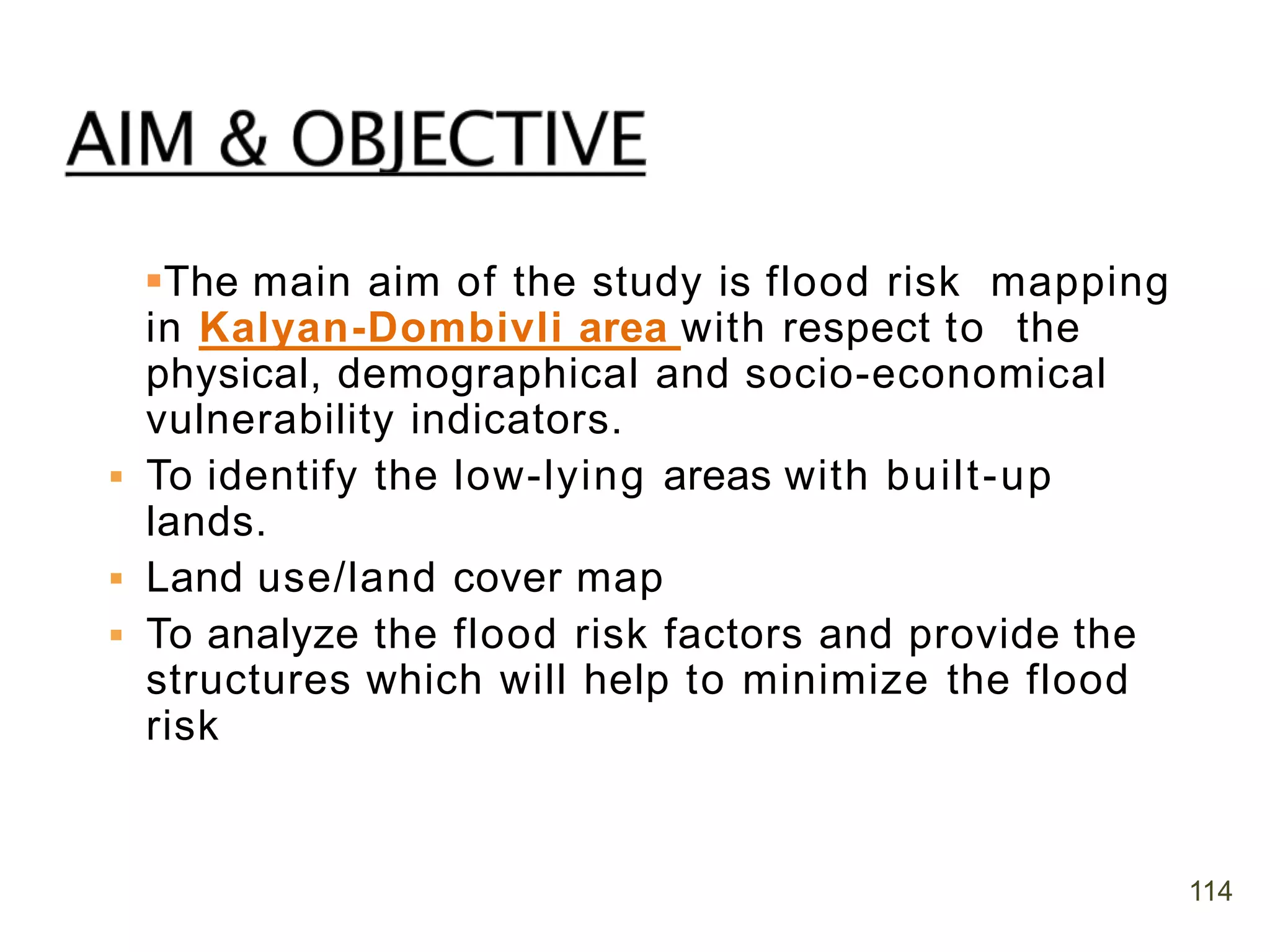 AIM & OBJECTIVE

▪The main aim of the study is flood risk mapping in Kalyan-Dombivli area with respect to the physical, demographical and socio-economical vulnerability indicators.

▪ To identify the low-lying areas with built-up lands.

▪ Land use/land cover map

▪ To analyze the flood risk factors and provide the structures which will help to minimize the flood risk

114